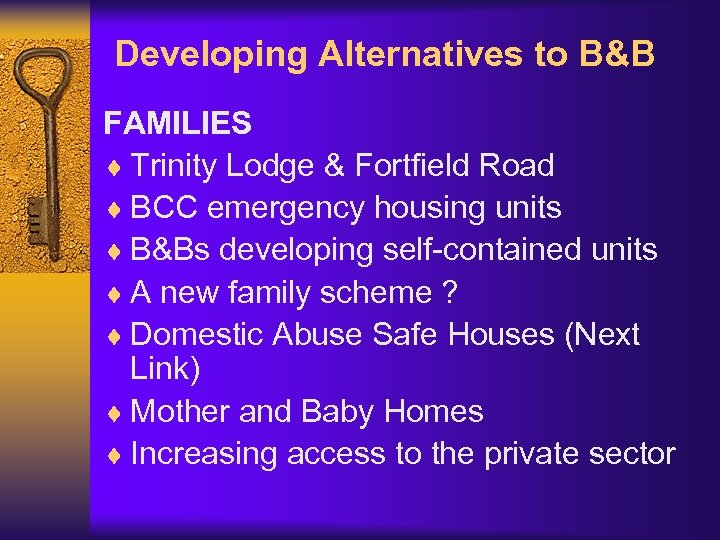 Developing Alternatives to B&B

FAMILIES

♦ Trinity Lodge & Fortfield Road
♦ BCC emergency housing units
♦ B&Bs developing self-contained units
♦ A new family scheme ?
♦ Domestic Abuse Safe Houses (Next Link)
♦ Mother and Baby Homes
♦ Increasing access to the private sector